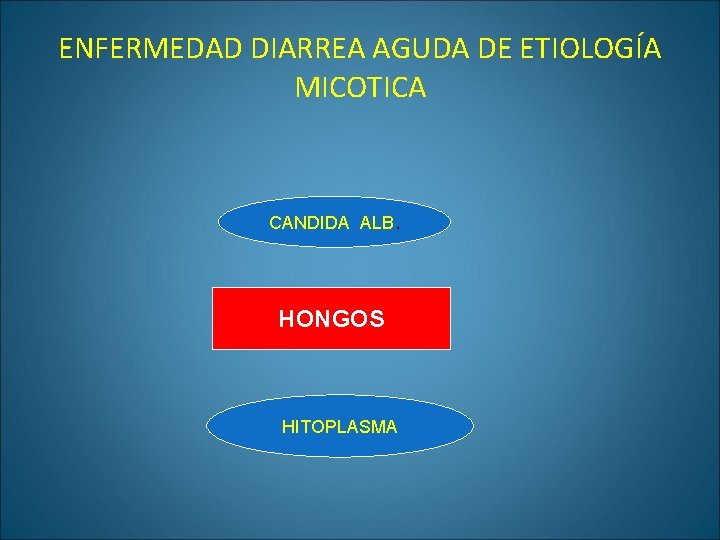 ENFERMEDAD DIARREA AGUDA DE ETIOLOGÍA MICOTICA

CANDIDA ALB.

HONGOS

HITOPLASMA